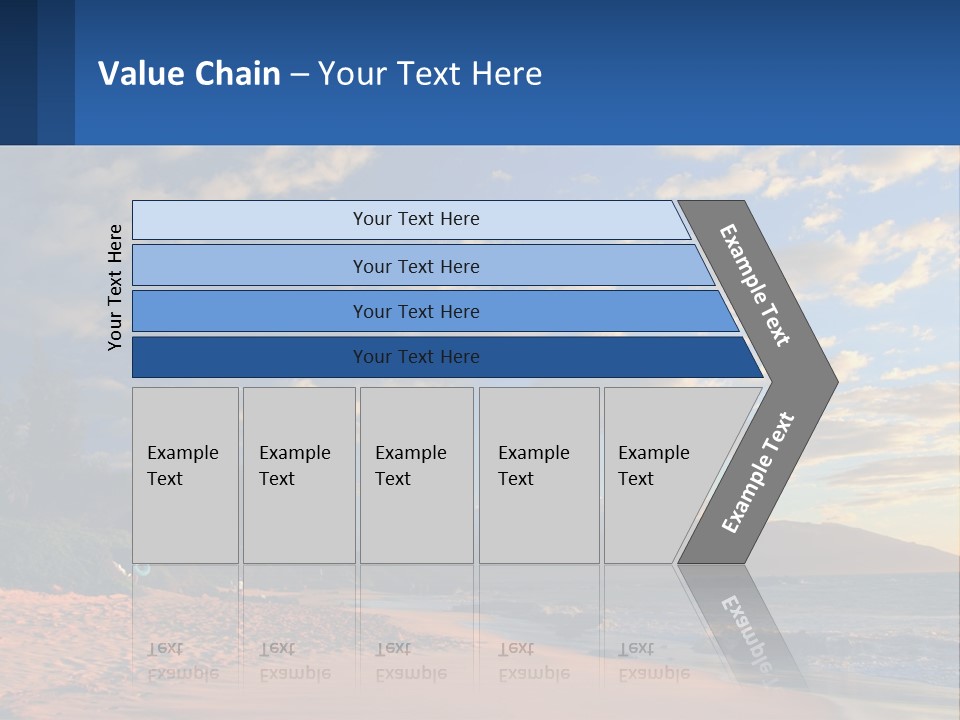 Value Chain – Your Text Here

Your Text Here

Your Text Here

Your Text Here

Your Text Here

Your Text Here

Example Text

Example Text

Example Text

Example Text

Example Text

Example Text

Example Text